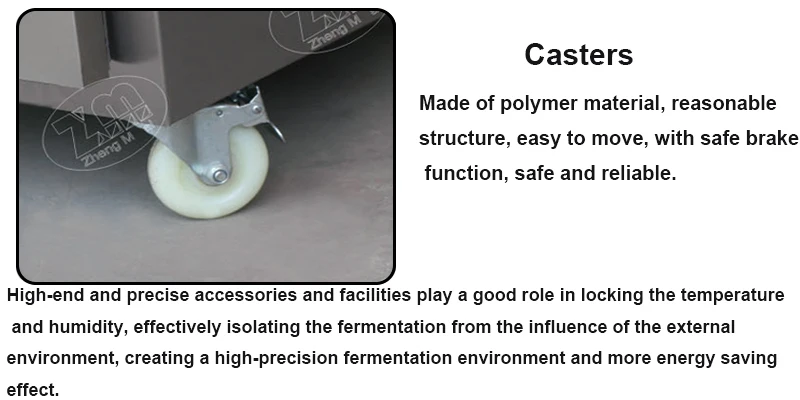 ZM
Zheng M

ZM
Zheng M

Casters

Made of polymer material, reasonable structure, easy to move, with safe brake function, safe and reliable.

High-end and precise accessories and facilities play a good role in locking the temperature and humidity, effectively isolating the fermentation from the influence of the external environment, creating a high-precision fermentation environment and more energy saving effect.